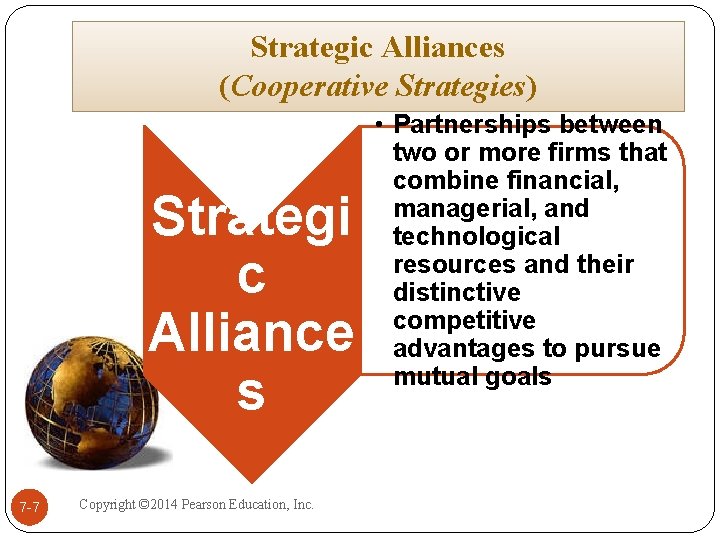 Strategic Alliances
(Cooperative Strategies)

Strategic Alliances

• Partnerships between two or more firms that combine financial, managerial, and technological resources and their distinctive competitive advantages to pursue mutual goals

7-7

Copyright ©2014 Pearson Education, Inc.